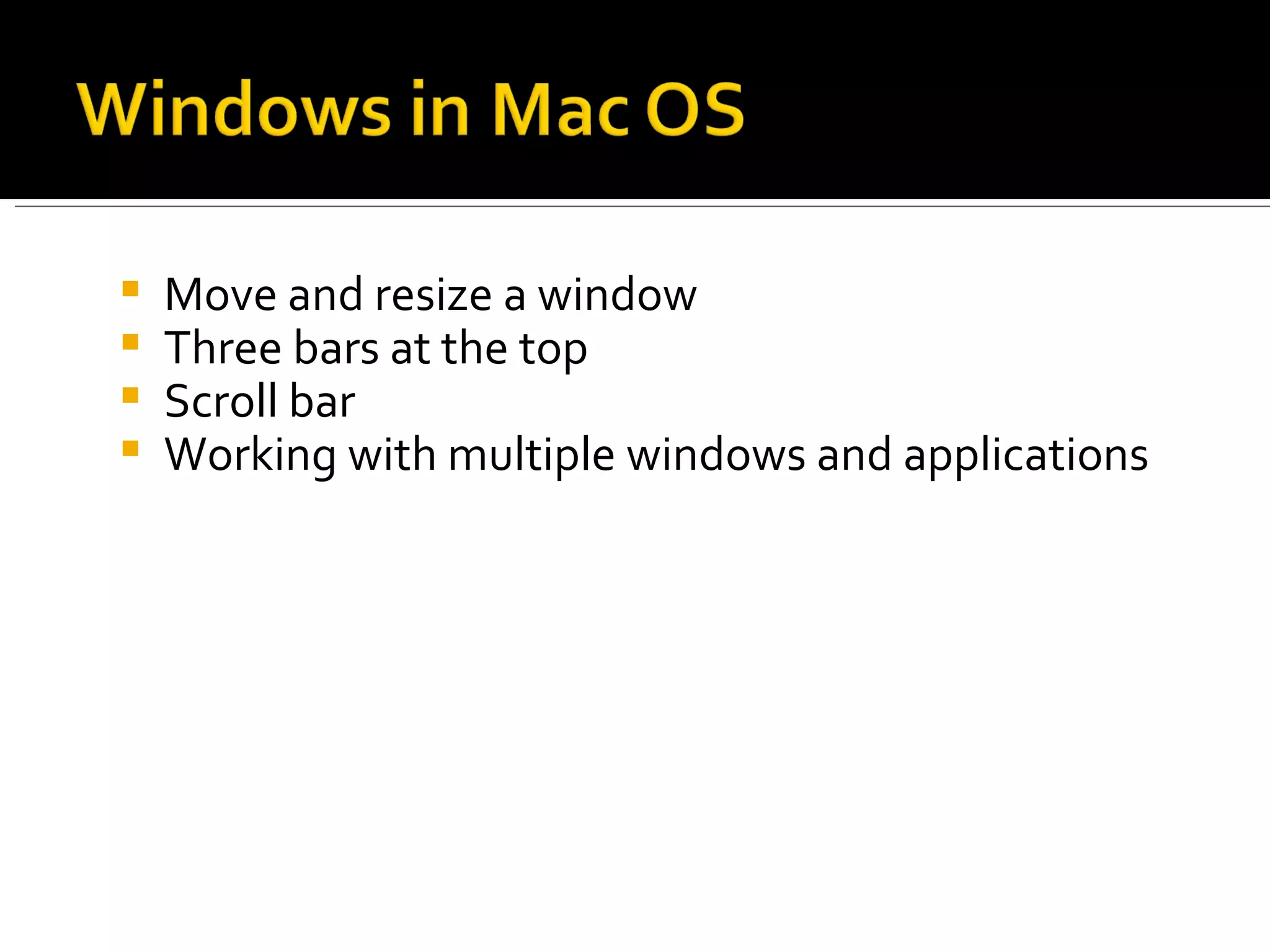 Windows in Mac OS

- Move and resize a window
- Three bars at the top
- Scroll bar
- Working with multiple windows and applications